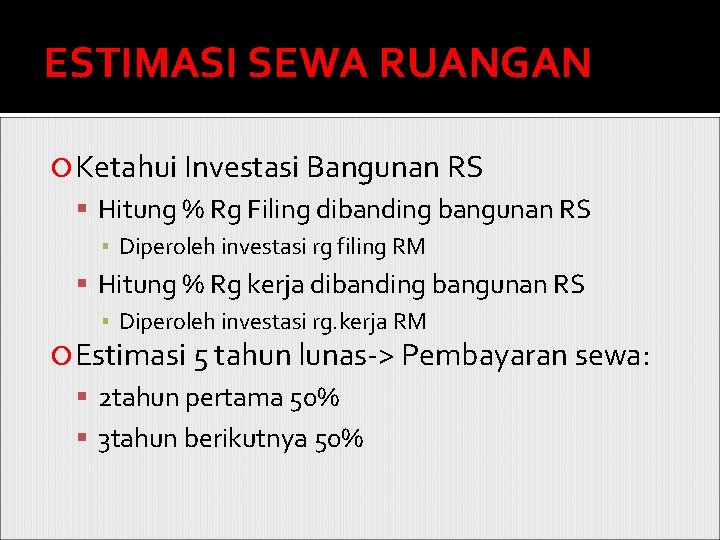 ESTIMASI SEWA RUANGAN

Ketahui Investasi Bangunan RS

Hitung % Rg Filing dibanding bangunan RS

Diperoleh investasi rg filing RM

Hitung % Rg kerja dibanding bangunan RS

Diperoleh investasi rg.kerja RM

Estimasi 5 tahun lunas-> Pembayaran sewa:

2tahun pertama 50%

3tahun berikutnya 50%